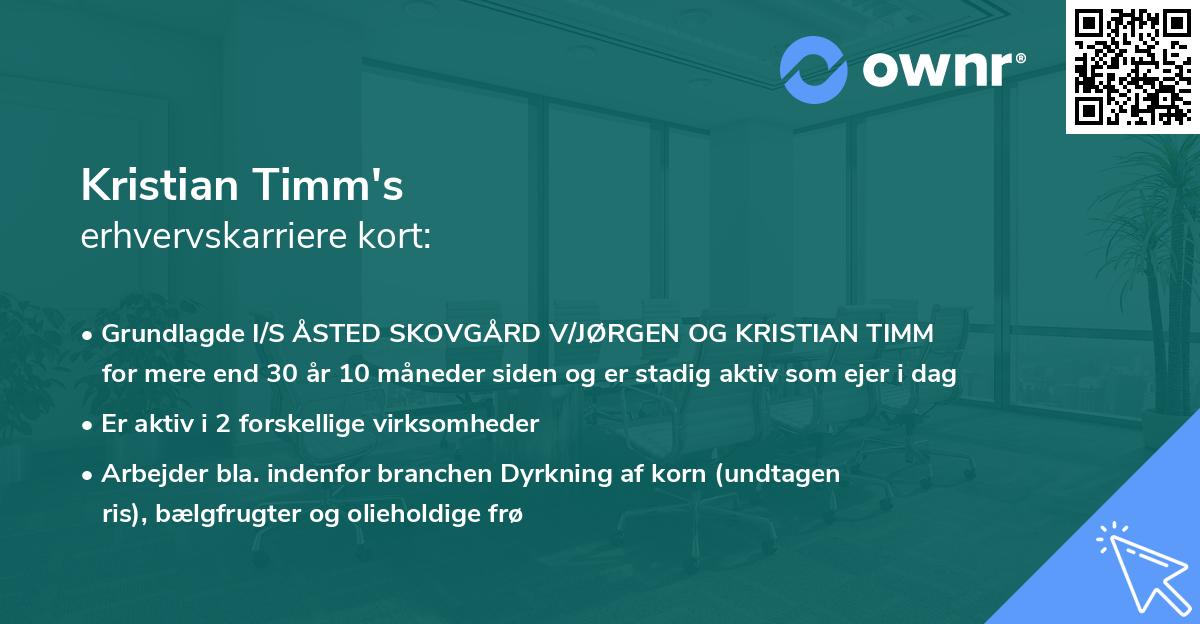 ownr®

Kristian Timm's
erhvervskarriere kort:

• Grundlagde I/S ÅSTED SKOVGÅRD V/JØRGEN OG KRISTIAN TIMM for mere end 30 år 10 måneder siden og er stadig aktiv som ejer i dag

• Er aktiv i 2 forskellige virksomheder

• Arbejder bla. indenfor branchen Dyrkning af korn (undtagen ris), bælgfrugter og olieholdige frø